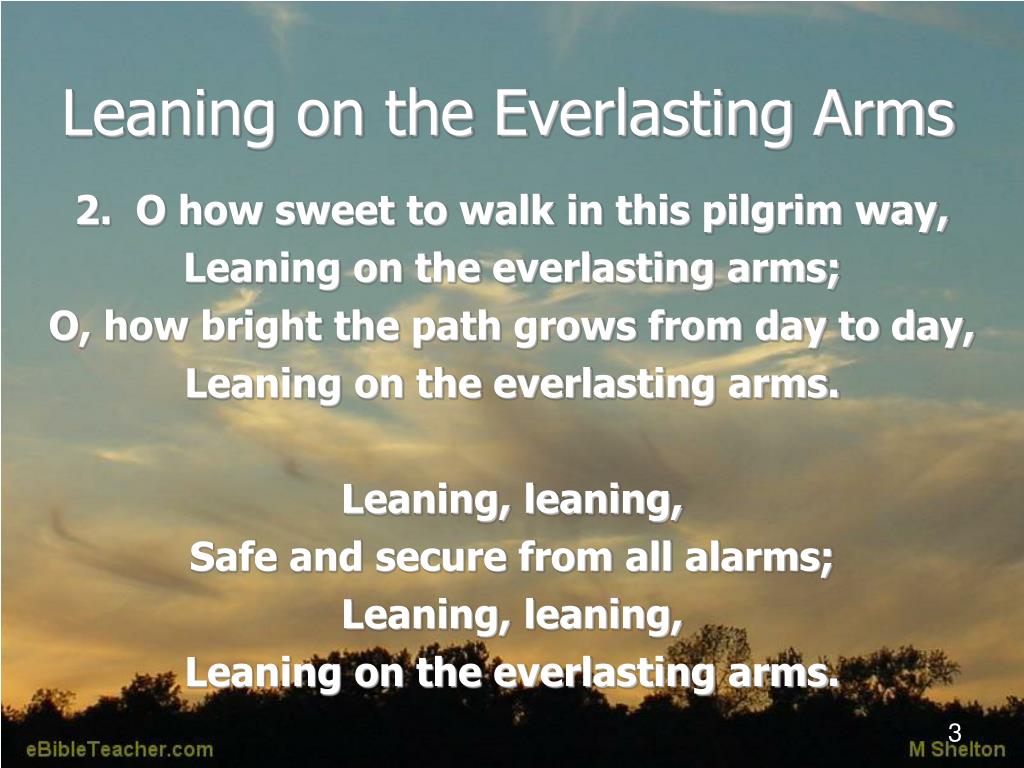 Leaning on the Everlasting Arms

2. O how sweet to walk in this pilgrim way,
Leaning on the everlasting arms;
O, how bright the path grows from day to day,
Leaning on the everlasting arms.

Leaning, leaning,
Safe and secure from all alarms;
Leaning, leaning,
Leaning on the everlasting arms.

3

eBibleTeacher.com

M Shelton